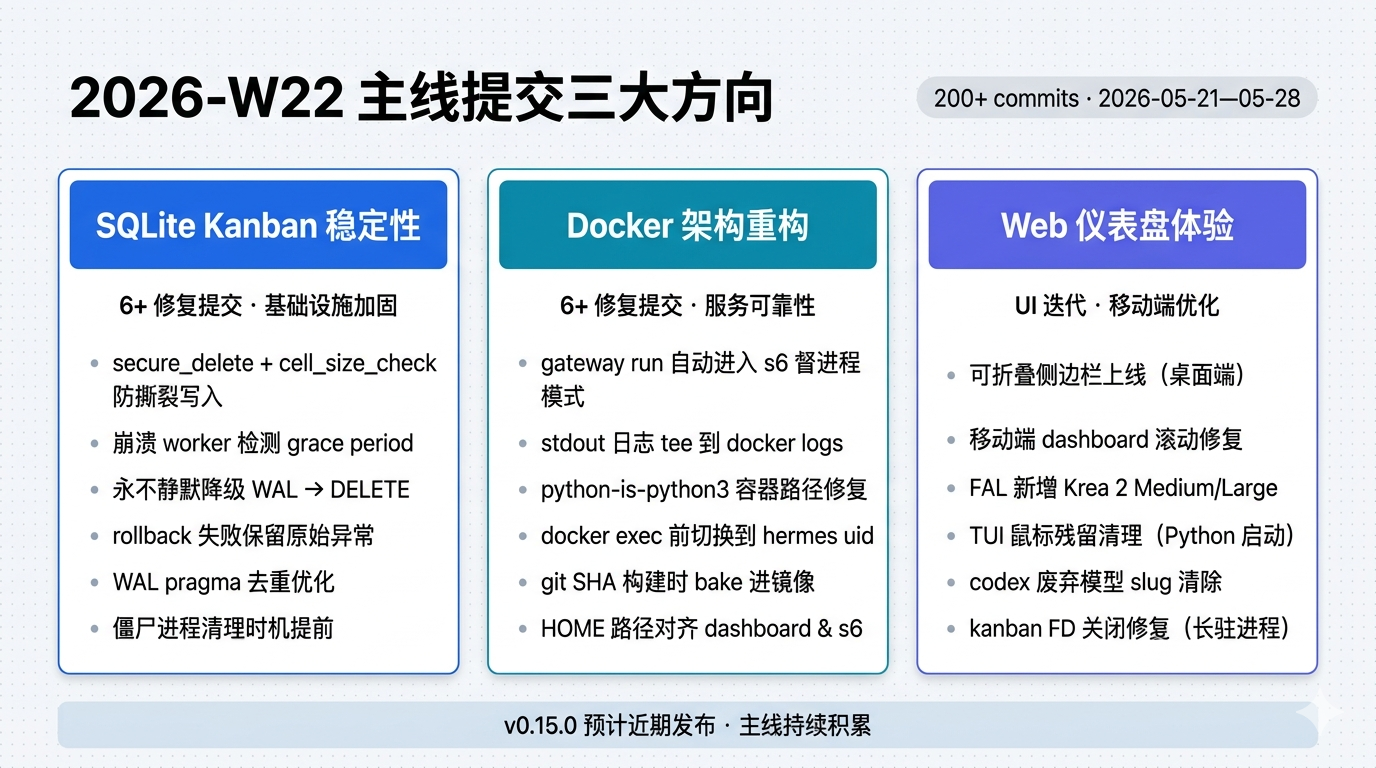 2026-W22 主线提交三大方向

200+ commits · 2026-05-21—05-28

SQLite Kanban 稳定性

6+ 修复提交 · 基础设施加固

- secure_delete + cell_size_check 防撕裂写入
- 崩溃 worker 检测 grace period
- 永不静默降级 WAL → DELETE
- rollback 失败保留原始异常
- WAL pragma 去重优化
- 僵尸进程清理时机提前

Docker 架构重构

6+ 修复提交 · 服务可靠性

- gateway run 自动进入 s6 督进程模式
- stdout 日志 tee 到 docker logs
- python-is-python3 容器路径修复
- docker exec 前切换到 hermes uid
- git SHA 构建时 bake 进镜像
- HOME 路径对齐 dashboard & s6

Web 仪表盘体验

UI 迭代 · 移动端优化

- 可折叠侧边栏上线（桌面端）
- 移动端 dashboard 滚动修复
- FAL 新增 Krea 2 Medium/Large
- TUI 鼠标残留清理（Python 启动）
- codex 废弃模型 slug 清除
- kanban FD 关闭修复（长驻进程）

v0.15.0 预计近期发布 · 主线持续积累